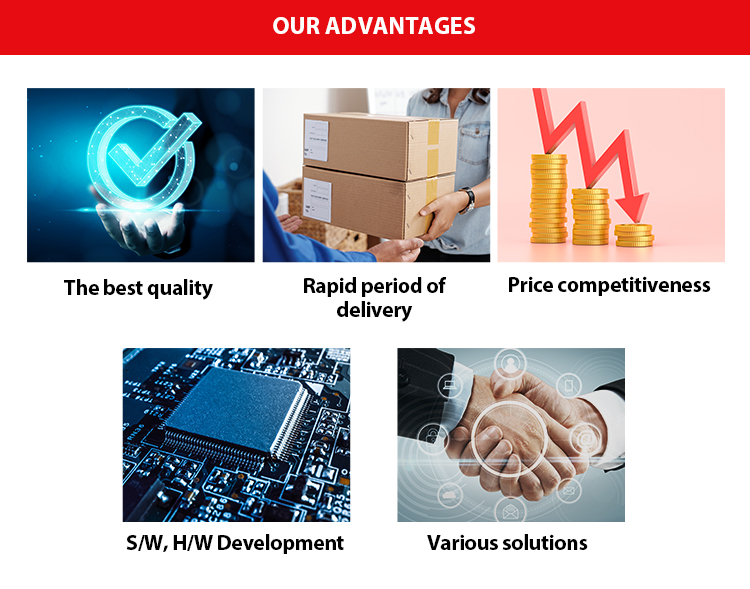 OUR ADVANTAGES

The best quality

Rapid period of delivery

Price competitiveness

S/W, H/W Development

Various solutions